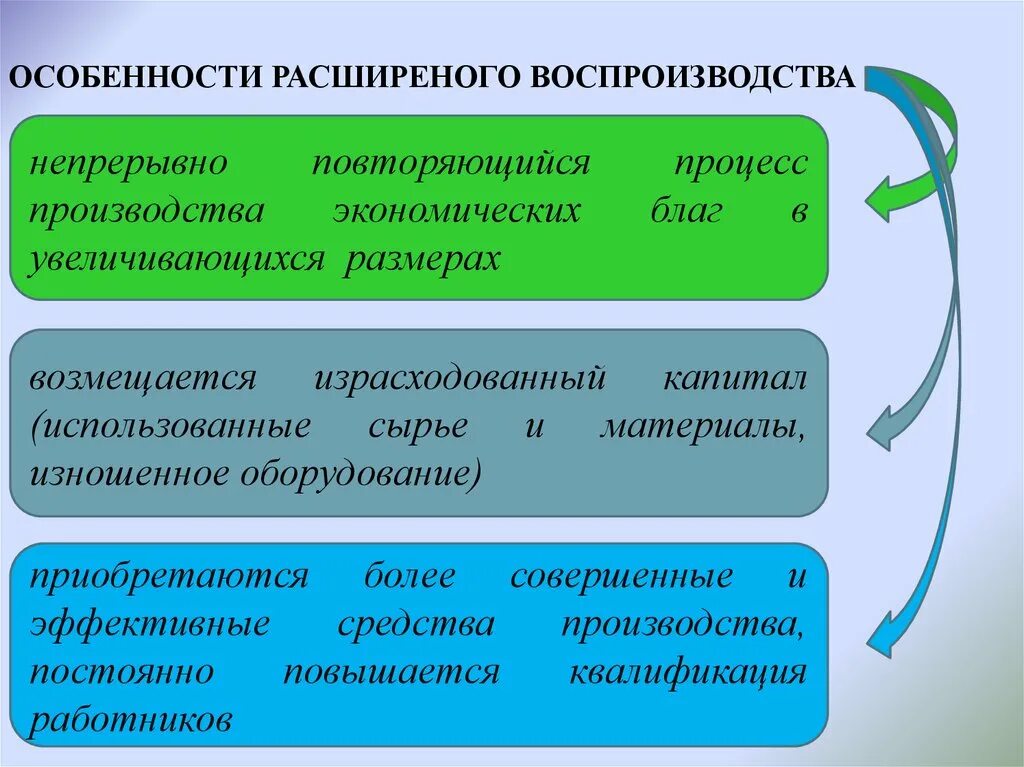 ОСОБЕННОСТИ РАСШИРЕНОГО ВОСПРОИЗВОДСТВА

непрерывно повторяющийся процесс производства экономических благ в увеличивающихся размерах

возмещается израсходованный капитал (использованные сырье и материалы, изношенное оборудование)

приобретаются более совершенные и эффективные средства производства, постоянно повышается квалификация работников